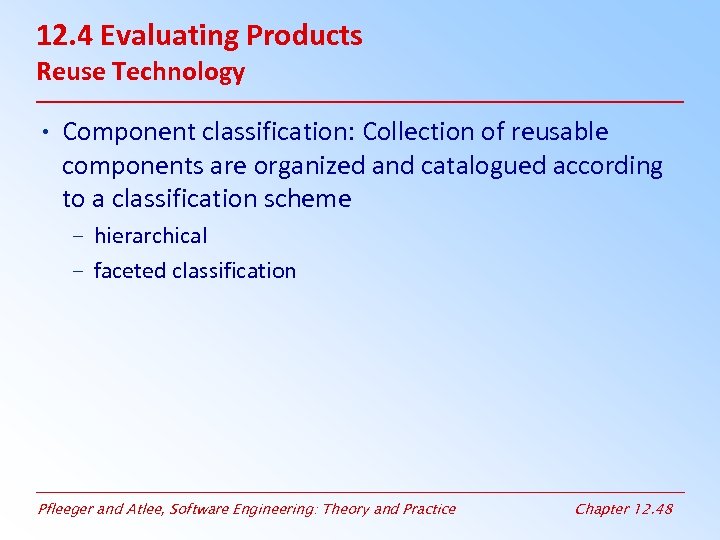 12.4 Evaluating Products
Reuse Technology

• Component classification: Collection of reusable components are organized and catalogued according to a classification scheme
– hierarchical
– faceted classification

Pfleeger and Atlee, Software Engineering: Theory and Practice

Chapter 12.48